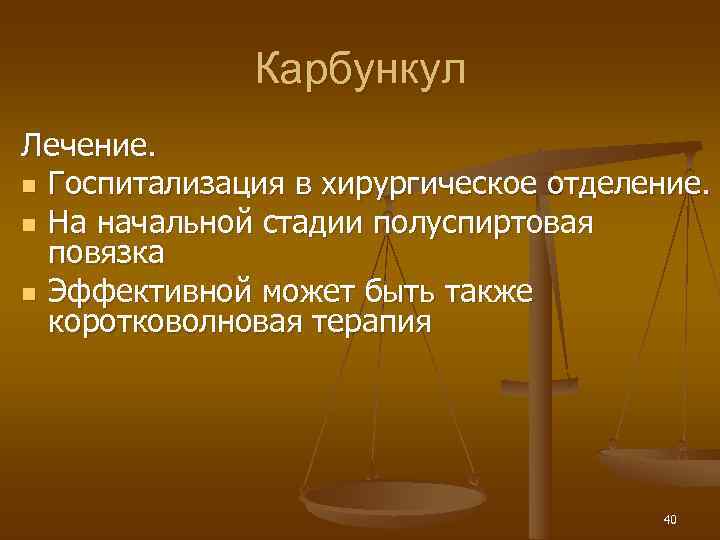 Карбункул

Лечение.

- Госпитализация в хирургическое отделение.
- На начальной стадии полуспиртовая повязка
- Эффективной может быть также коротковолновая терапия

40